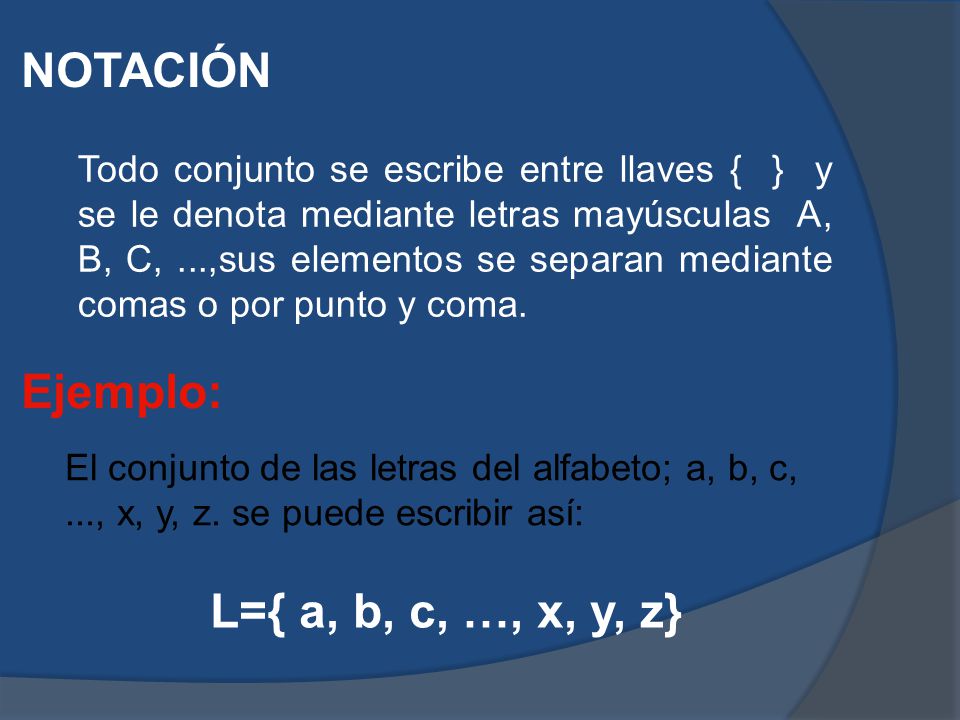 NOTACIÓN

Todo conjunto se escribe entre llaves { } y se le denota mediante letras mayúsculas A, B, C, ...,sus elementos se separan mediante comas o por punto y coma.

Ejemplo:

El conjunto de las letras del alfabeto; a, b, c, ..., x, y, z. se puede escribir así:

L={ a, b, c, …, x, y, z}